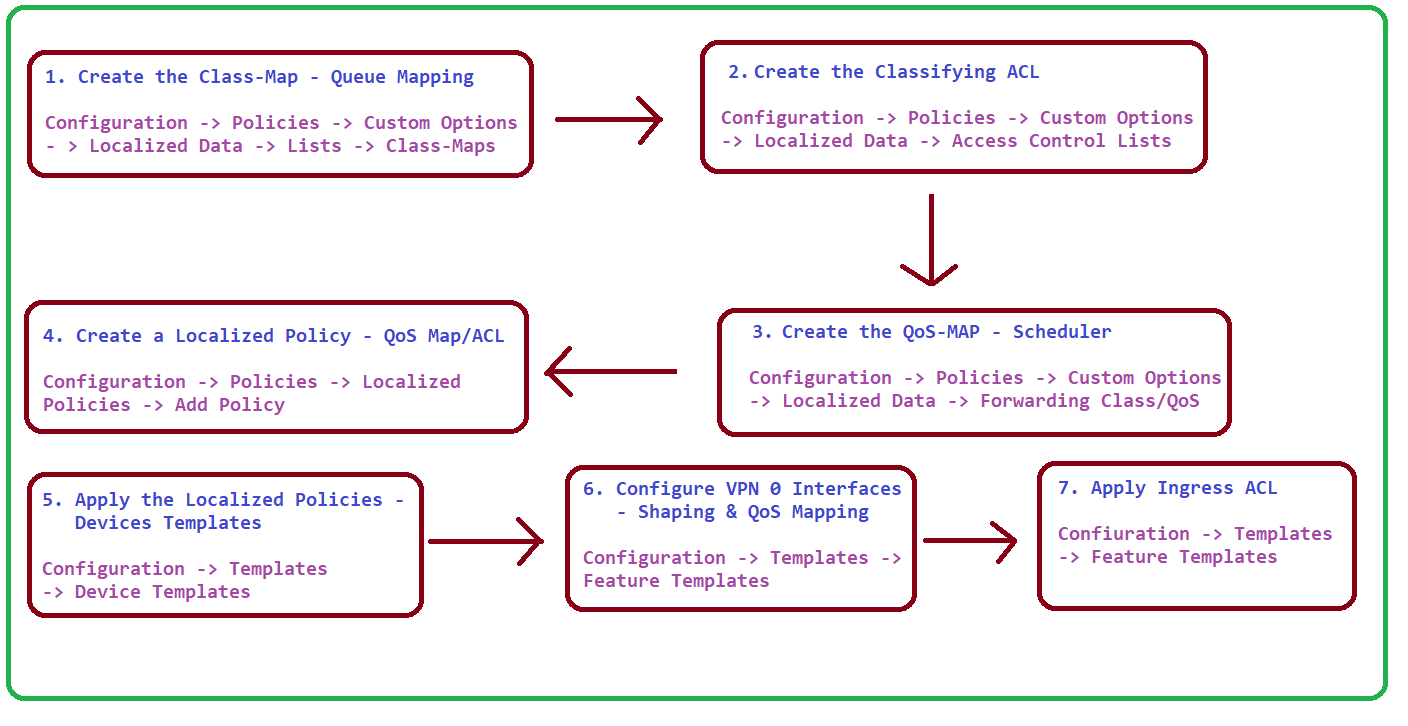 1. Create the Class-Map - Queue Mapping

Configuration -> Policies -> Custom Options - > Localized Data -> Lists -> Class-Maps

2. Create the Classifying ACL

Configuration -> Policies -> Custom Options -> Localized Data -> Access Control Lists

3. Create the QoS-MAP - Scheduler

Configuration -> Policies -> Custom Options -> Localized Data -> Forwarding Class/QoS

4. Create a Localized Policy - QoS Map/ACL

Configuration -> Policies -> Localized Policies -> Add Policy

5. Apply the Localized Policies - Devices Templates

Configuration -> Templates -> Device Templates

6. Configure VPN 0 Interfaces - Shaping & QoS Mapping

Configuration -> Templates -> Feature Templates

7. Apply Ingress ACL

Confiuration -> Templates -> Feature Templates